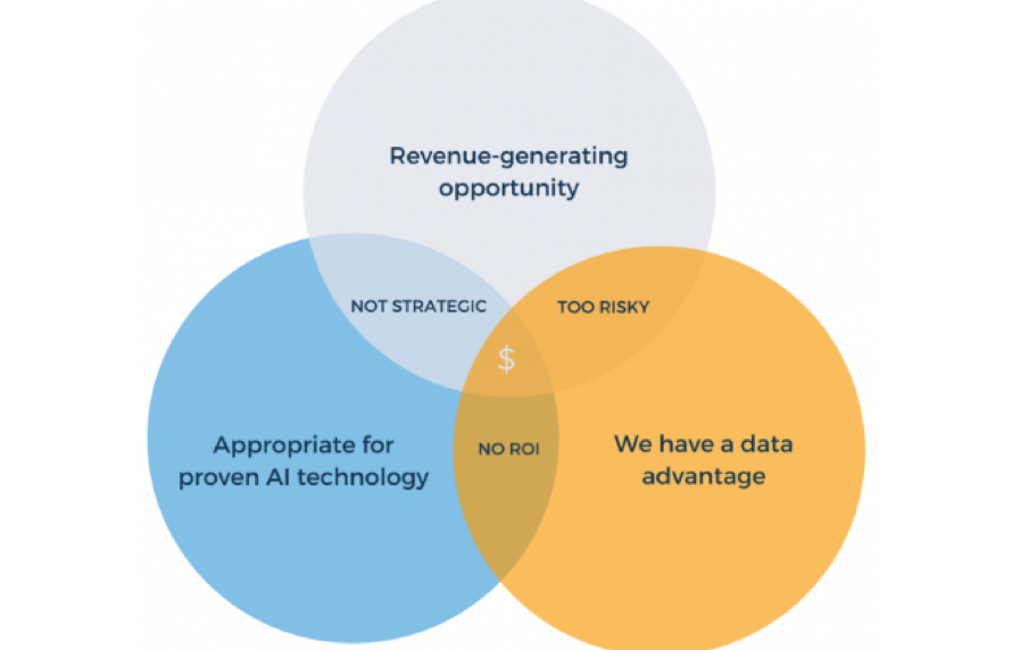 Revenue-generating opportunity

NOT STRATEGIC

TOO RISKY

$

Appropriate for proven AI technology

NO ROI

We have a data advantage